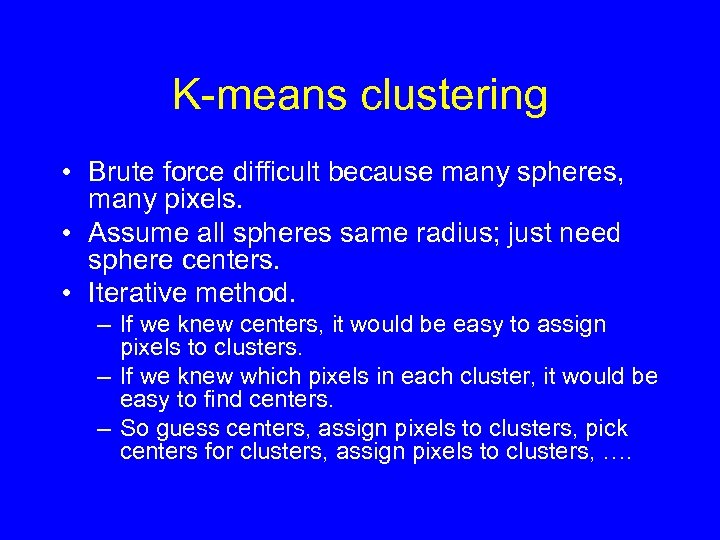 K-means clustering

• Brute force difficult because many spheres, many pixels.
• Assume all spheres same radius; just need sphere centers.
• Iterative method.
– If we knew centers, it would be easy to assign pixels to clusters.
– If we knew which pixels in each cluster, it would be easy to find centers.
– So guess centers, assign pixels to clusters, pick centers for clusters, assign pixels to clusters, ….